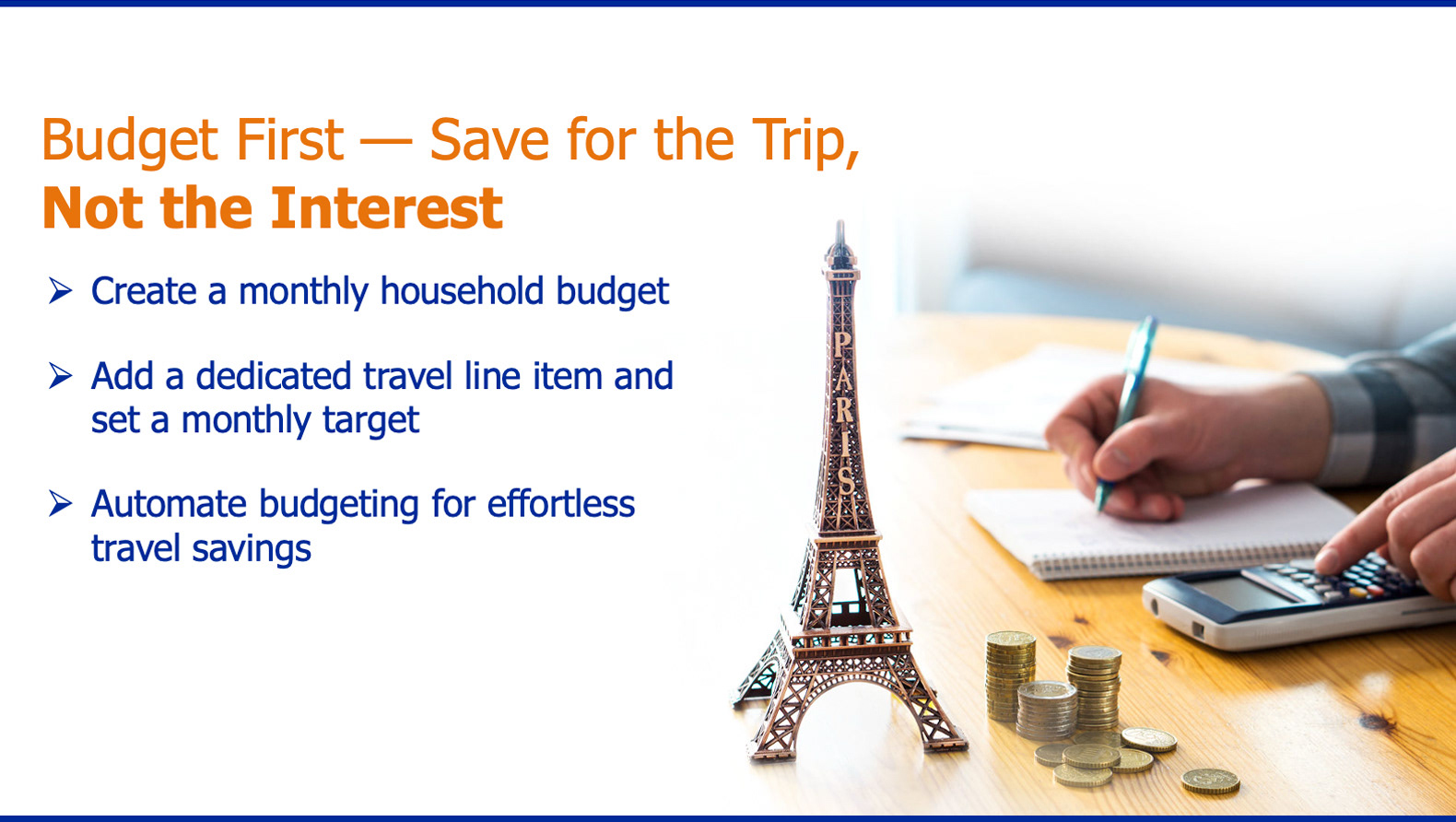 Budget First — Save for the Trip,
Not the Interest

➢ Create a monthly household budget

➢ Add a dedicated travel line item and set a monthly target

➢ Automate budgeting for effortless travel savings

PARIS